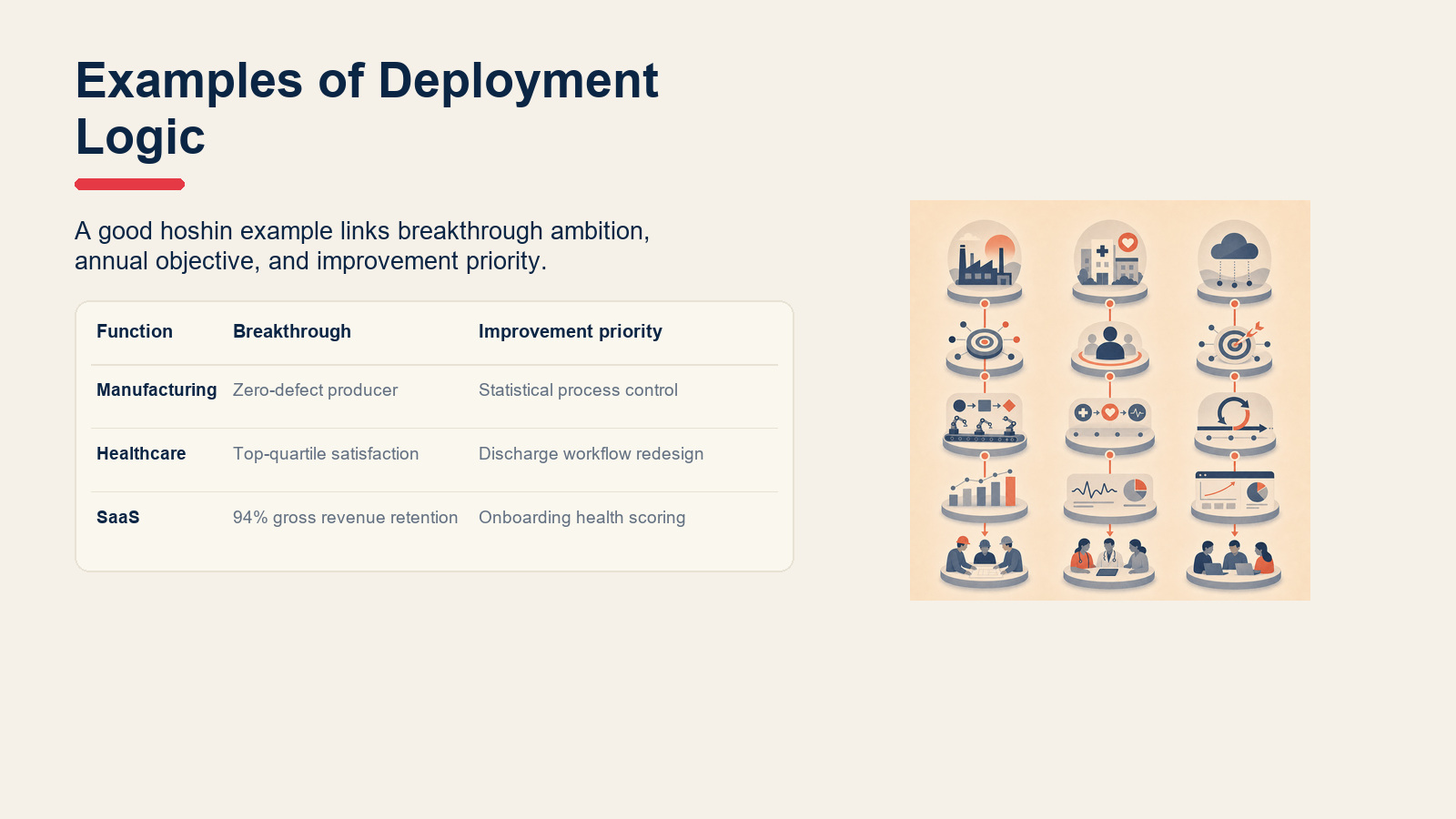 Examples of Deployment Logic

A good hoshin example links breakthrough ambition, annual objective, and improvement priority.

| Function | Breakthrough | Improvement priority |
|---|---|---|
| Manufacturing | Zero-defect producer | Statistical process control |
| Healthcare | Top-quartile satisfaction | Discharge workflow redesign |
| SaaS | 94% gross revenue retention | Onboarding health scoring |